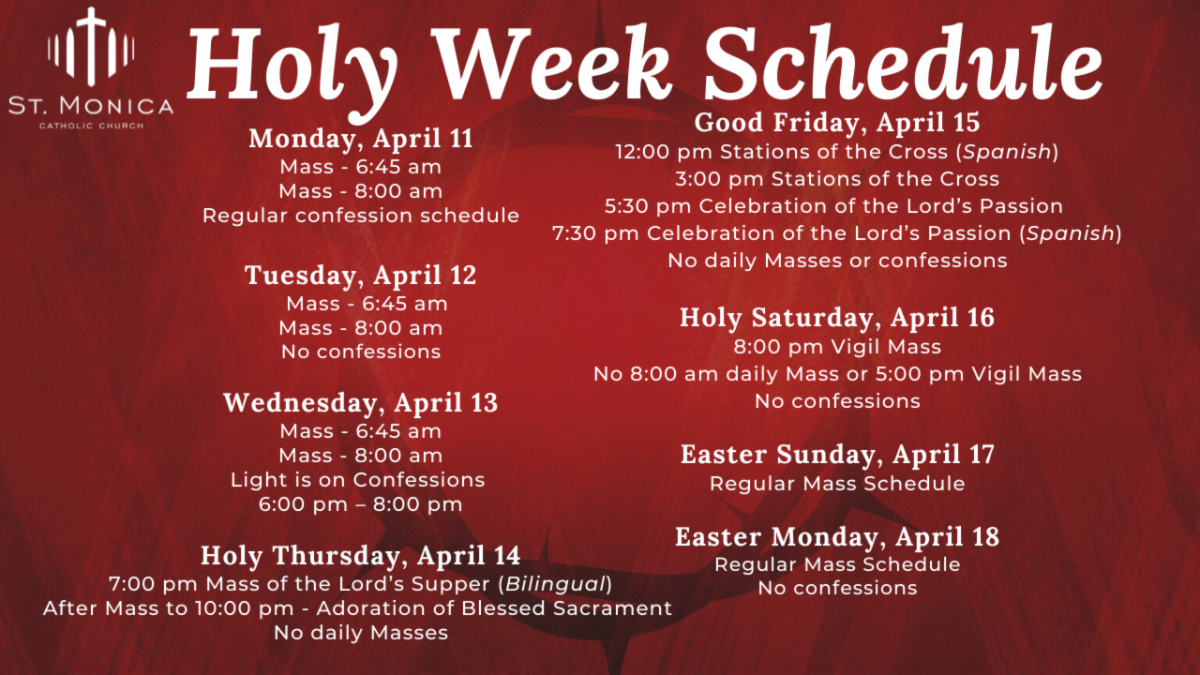 ST. MONICA
CATHOLIC CHURCH

Holy Week Schedule

Monday, April 11
Mass - 6:45 am
Mass - 8:00 am
Regular confession schedule

Tuesday, April 12
Mass - 6:45 am
Mass - 8:00 am
No confessions

Wednesday, April 13
Mass - 6:45 am
Mass - 8:00 am
Light is on Confessions
6:00 pm – 8:00 pm

Holy Thursday, April 14
7:00 pm Mass of the Lord's Supper (Bilingual)
After Mass to 10:00 pm - Adoration of Blessed Sacrament
No daily Masses

Good Friday, April 15
12:00 pm Stations of the Cross (Spanish)
3:00 pm Stations of the Cross
5:30 pm Celebration of the Lord's Passion
7:30 pm Celebration of the Lord's Passion (Spanish)
No daily Masses or confessions

Holy Saturday, April 16
8:00 pm Vigil Mass
No 8:00 am daily Mass or 5:00 pm Vigil Mass
No confessions

Easter Sunday, April 17
Regular Mass Schedule

Easter Monday, April 18
Regular Mass Schedule
No confessions